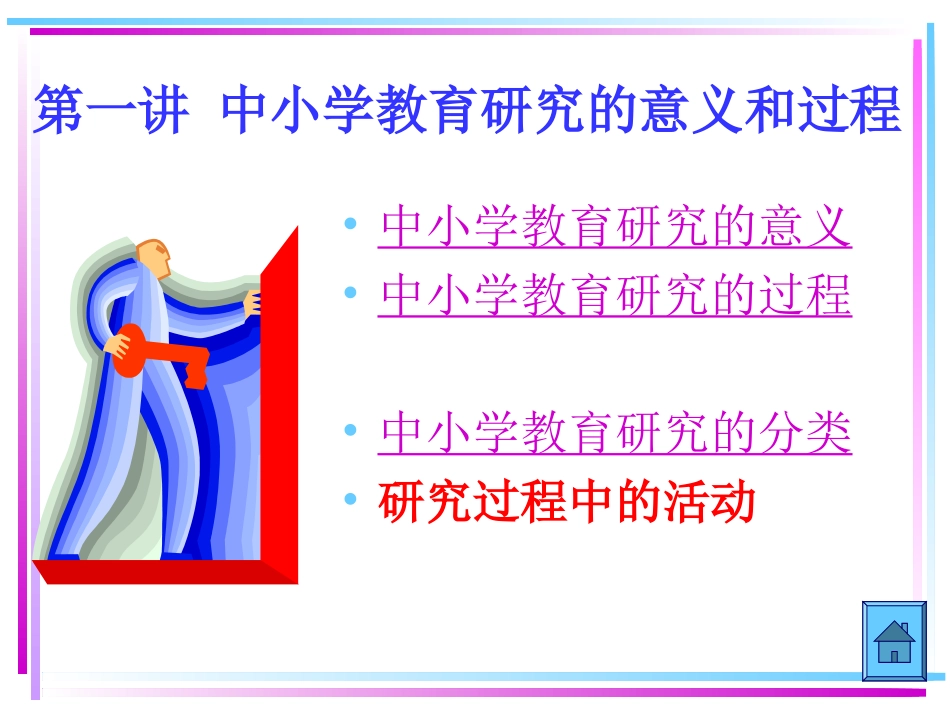 第一讲 中小学教育研究的意义和过程

• 中小学教育研究的意义
• 中小学教育研究的过程

• 中小学教育研究的分类
• 研究过程中的活动